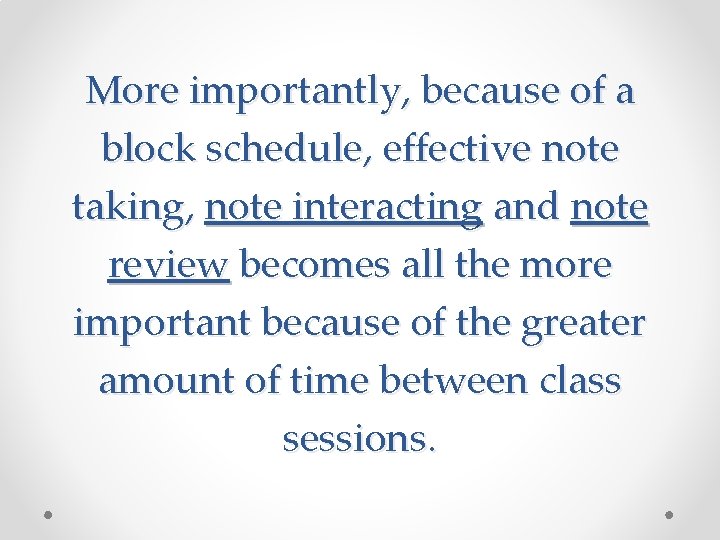 More importantly, because of a block schedule, effective note taking, note interacting and note review becomes all the more important because of the greater amount of time between class sessions.